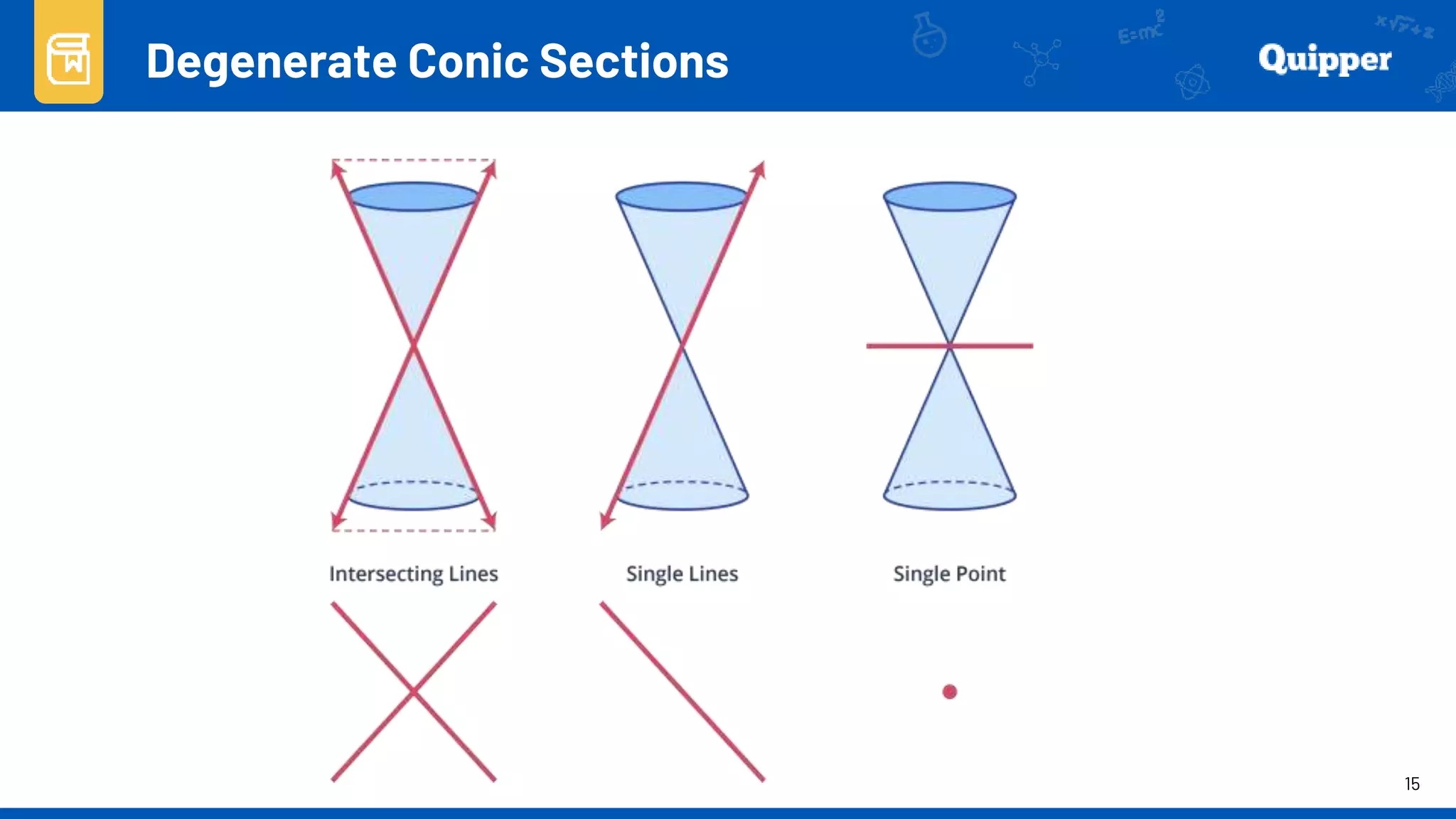 Degenerate Conic Sections

Quipper

Intersecting Lines

Single Lines

Single Point

15